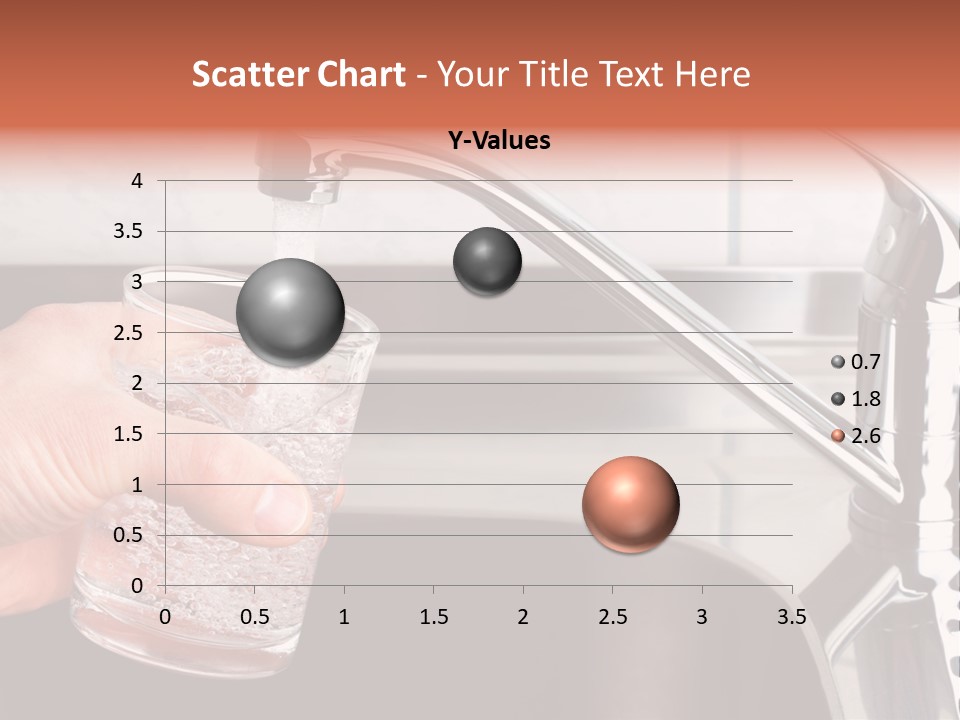 Scatter Chart - Your Title Text Here

Y-Values

4
3.5
3
2.5
2
1.5
1
0.5
0

0 0.5 1 1.5 2 2.5 3 3.5

0.7
1.8
2.6